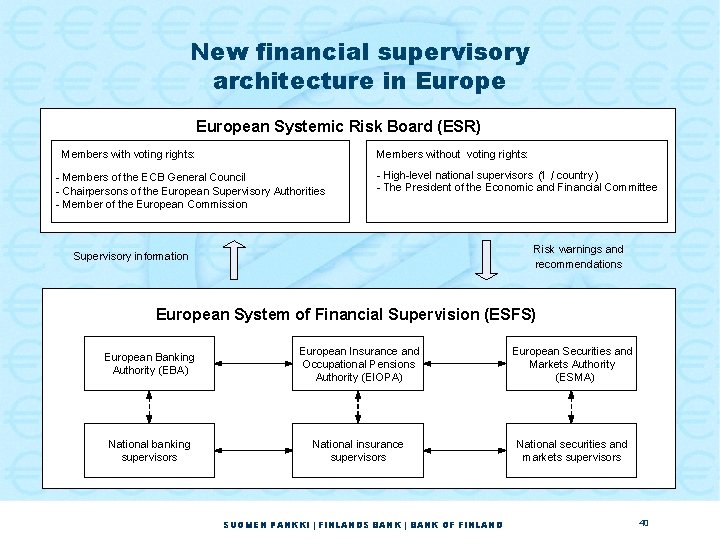 New financial supervisory architecture in Europe

European Systemic Risk Board (ESR)

Members with voting rights:

- Members of the ECB General Council
- Chairpersons of the European Supervisory Authorities
- Member of the European Commission

Members without voting rights:

- High-level national supervisors (1 / country)
- The President of the Economic and Financial Committee

Supervisory information

Risk warnings and recommendations

European System of Financial Supervision (ESFS)

European Banking Authority (EBA)

European Insurance and Occupational Pensions Authority (EIOPA)

European Securities and Markets Authority (ESMA)

National banking supervisors

National insurance supervisors

National securities and markets supervisors

SUOMEN PANKKI | FINLANDS BANK | BANK OF FINLAND

40